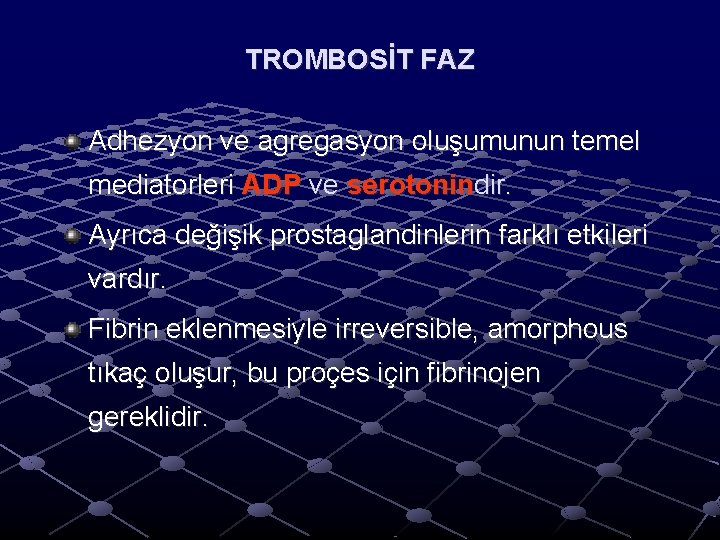 TROMBOSİT FAZ

• Adhezyon ve agregasyon oluşumunun temel mediatorleri ADP ve serotonindir.

• Ayrıca değişik prostaglandinlerin farklı etkileri vardır.

• Fibrin eklenmesiyle irreversible, amorphous tıkaç oluşur, bu proçes için fibrinojen gereklidir.